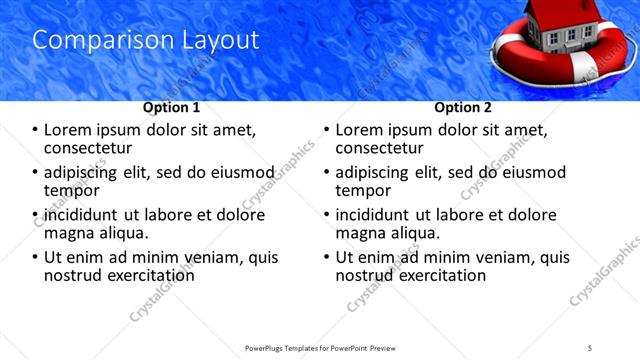 Comparison Layout

Option 1

• Lorem ipsum dolor sit amet, consectetur
• adipiscing elit, sed do eiusmod tempor
• incididunt ut labore et dolore magna aliqua.
• Ut enim ad minim veniam, quis nostrud exercitation

Option 2

• Lorem ipsum dolor sit amet, consectetur
• adipiscing elit, sed do eiusmod tempor
• incididunt ut labore et dolore magna aliqua.
• Ut enim ad minim veniam, quis nostrud exercitation

CrystalGraphics

PowerPlugs Templates for PowerPoint Preview

5